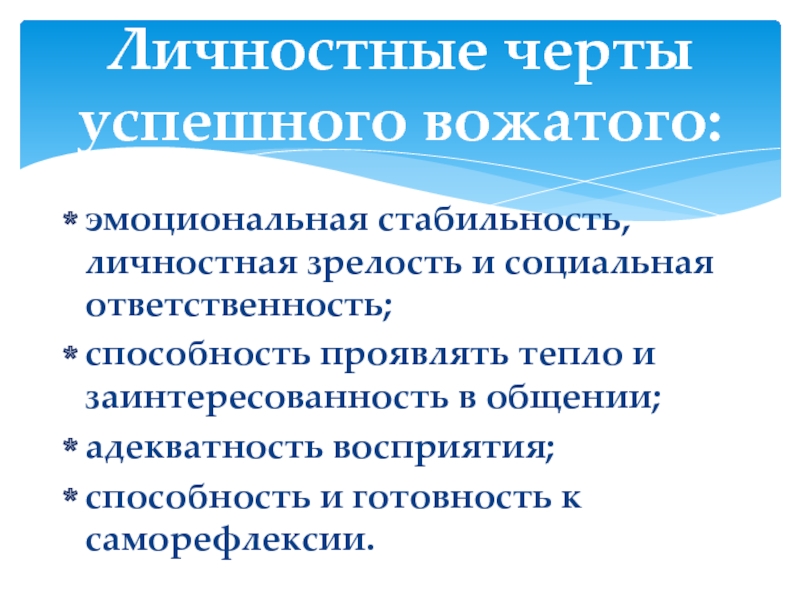 Личностные черты успешного вожатого:

* эмоциональная стабильность, личностная зрелость и социальная ответственность;
* способность проявлять тепло и заинтересованность в общении;
* адекватность восприятия;
* способность и готовность к саморефлексии.